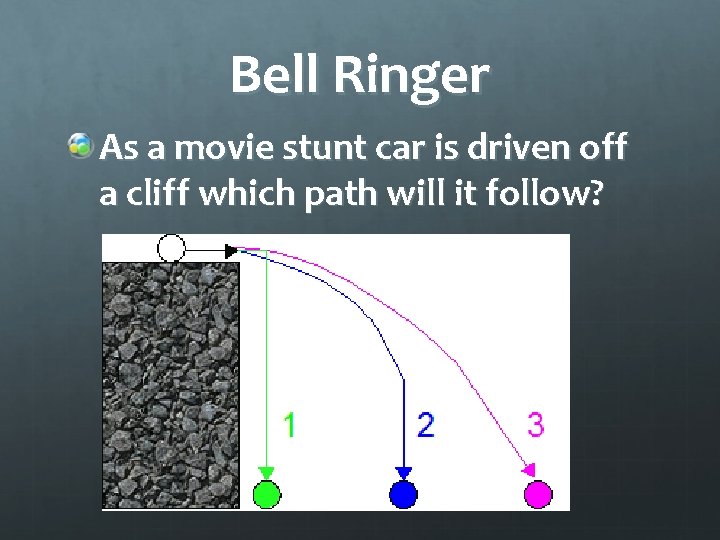 Bell Ringer

As a movie stunt car is driven off a cliff which path will it follow?

1

2

3